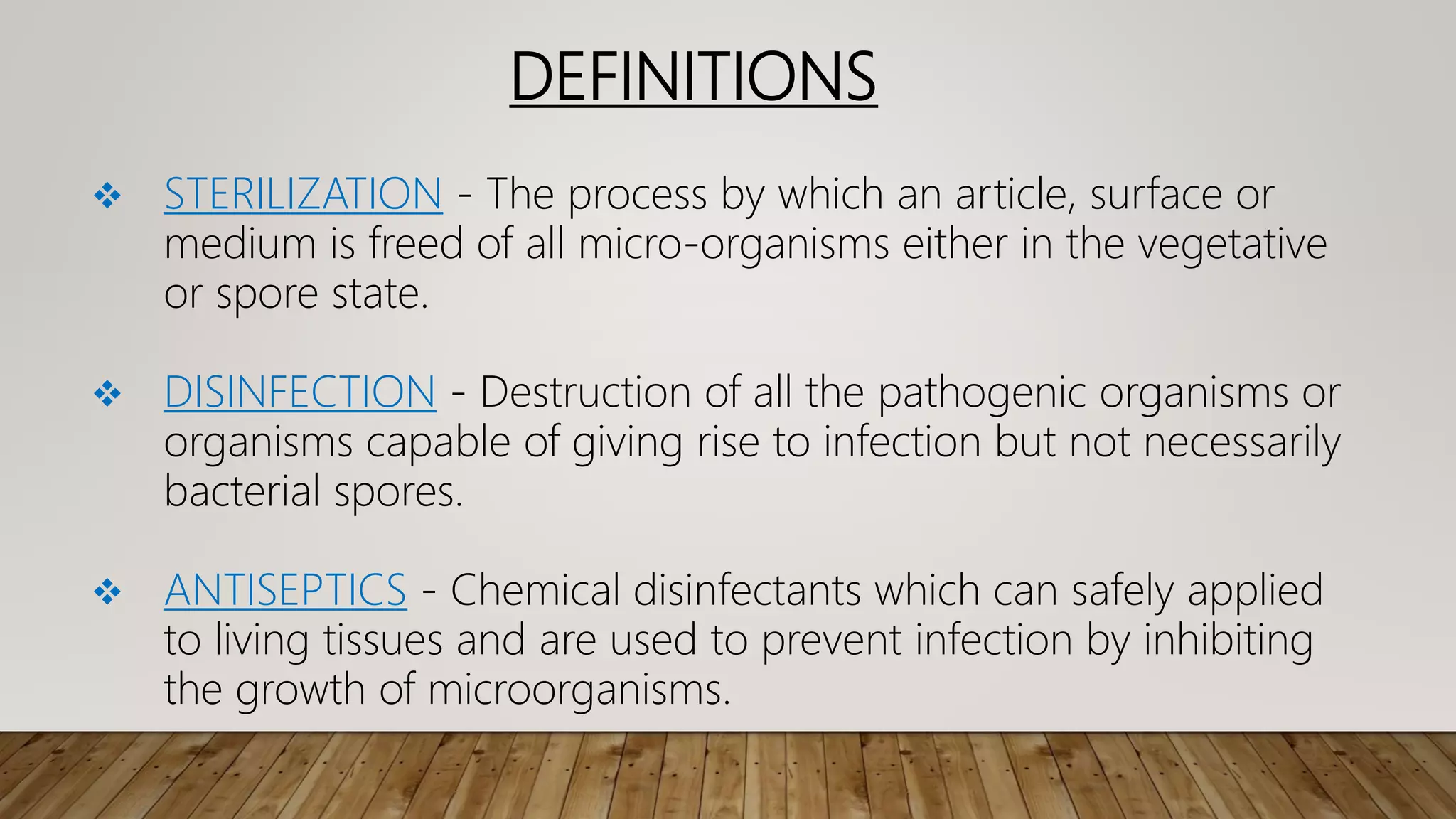 DEFINITIONS

❖ STERILIZATION - The process by which an article, surface or medium is freed of all micro-organisms either in the vegetative or spore state.

❖ DISINFECTION - Destruction of all the pathogenic organisms or organisms capable of giving rise to infection but not necessarily bacterial spores.

❖ ANTISEPTICS - Chemical disinfectants which can safely applied to living tissues and are used to prevent infection by inhibiting the growth of microorganisms.